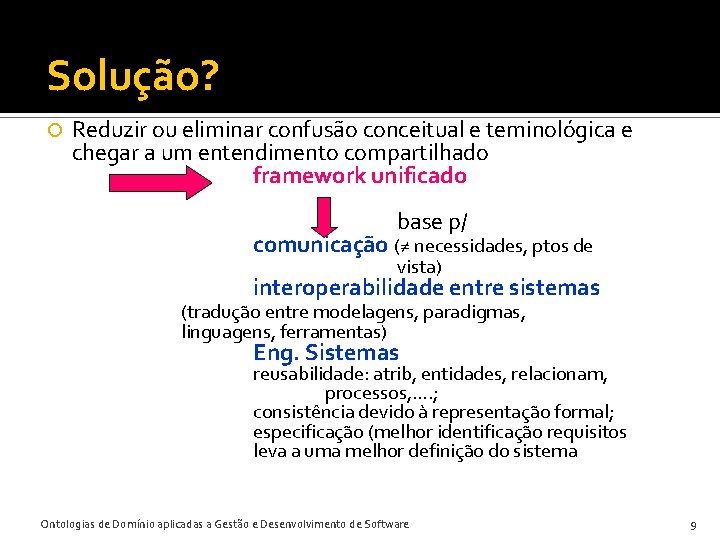 Solução?

Reduzir ou eliminar confusão conceitual e teminológica e chegar a um entendimento compartilhado

framework unificado

base p/

comunicação (≠ necessidades, ptos de vista)

interoperabilidade entre sistemas

(tradução entre modelagens, paradigmas, linguagens, ferramentas)

Eng. Sistemas

reusabilidade: atrib, entidades, relacionam, processos,....;

consistência devido à representação formal;

especificação (melhor identificação requisitos leva a uma melhor definição do sistema

Ontologias de Domínio aplicadas a Gestão e Desenvolvimento de Software

9